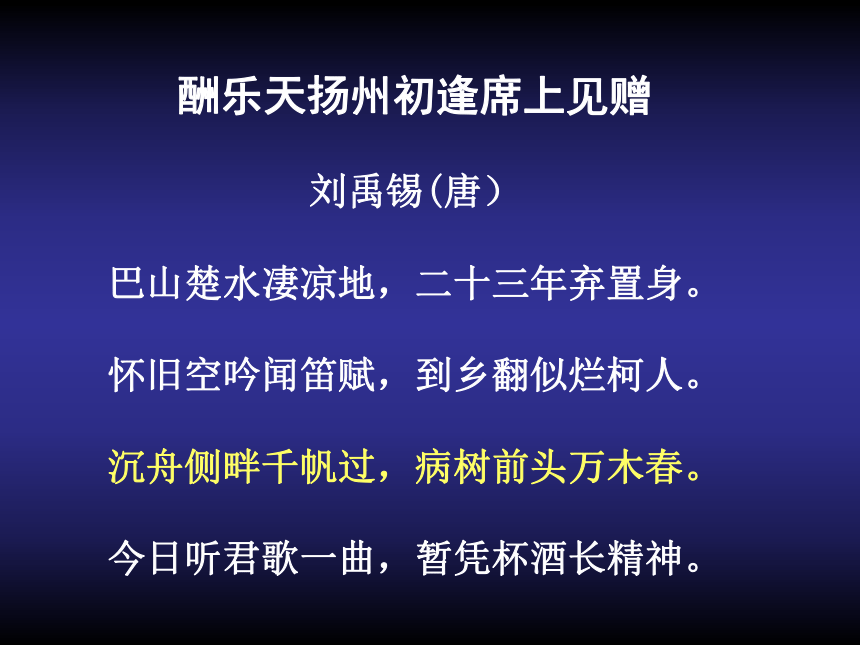 酬乐天扬州初逢席上见赠

刘禹锡(唐）

巴山楚水凄凉地，二十三年弃置身。

怀旧空吟闻笛赋，到乡翻似烂柯人。

沉舟侧畔千帆过，病树前头万木春。

今日听君歌一曲，暂凭杯酒长精神。